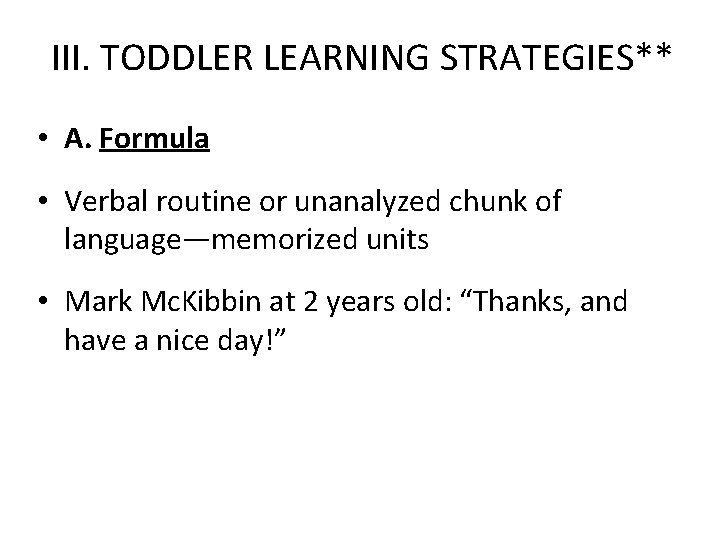 III. TODDLER LEARNING STRATEGIES**

• A. Formula

• Verbal routine or unanalyzed chunk of language—memorized units

• Mark McKibbin at 2 years old: “Thanks, and have a nice day!”